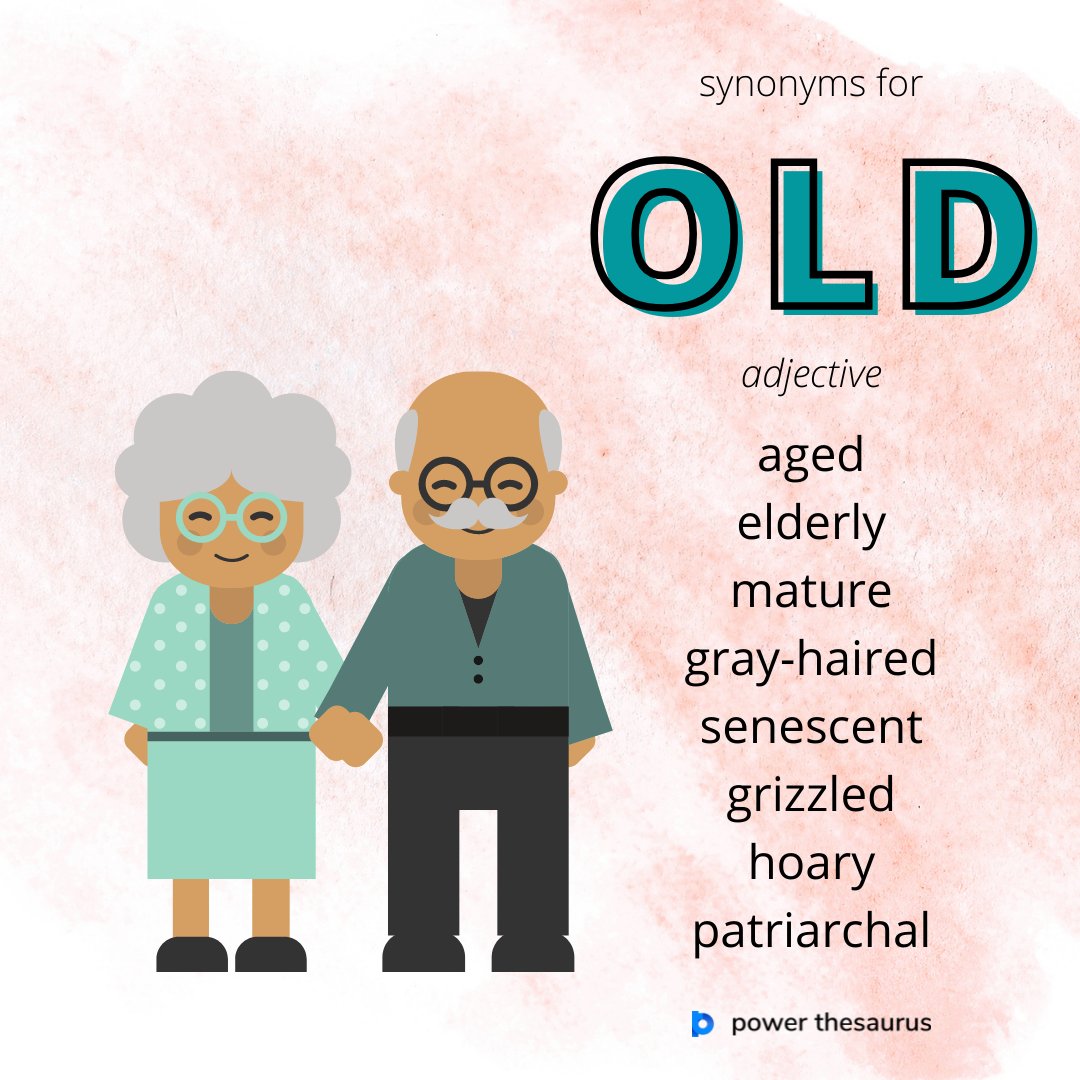 synonyms for

OLD

adjective

aged
elderly
mature
gray-haired
senescent
grizzled
hoary
patriarchal

power thesaurus